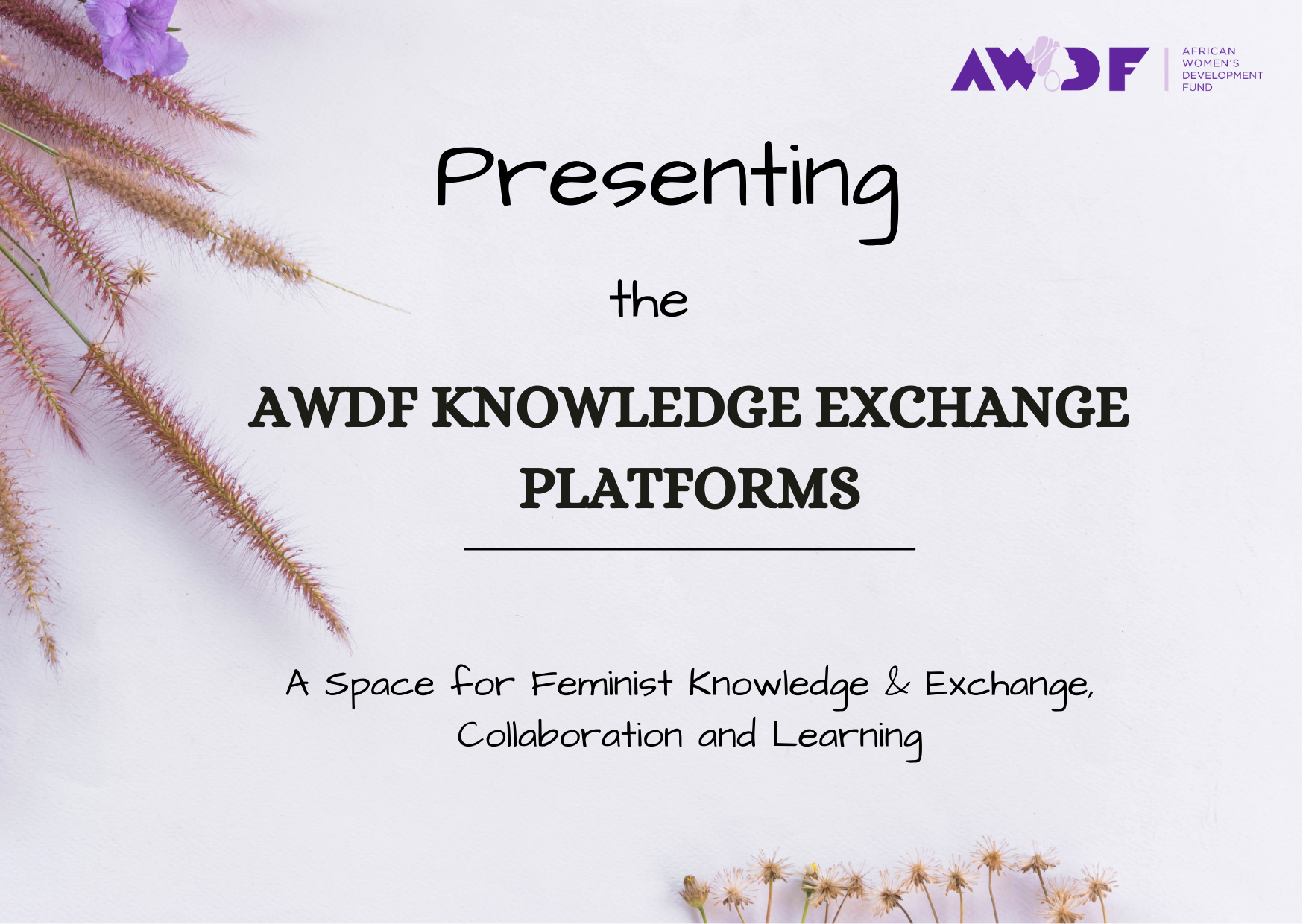 AWDF
AFRICAN WOMEN'S DEVELOPMENT FUND

Presenting

the

AWDF KNOWLEDGE EXCHANGE PLATFORMS

A Space for Feminist Knowledge & Exchange, Collaboration and Learning